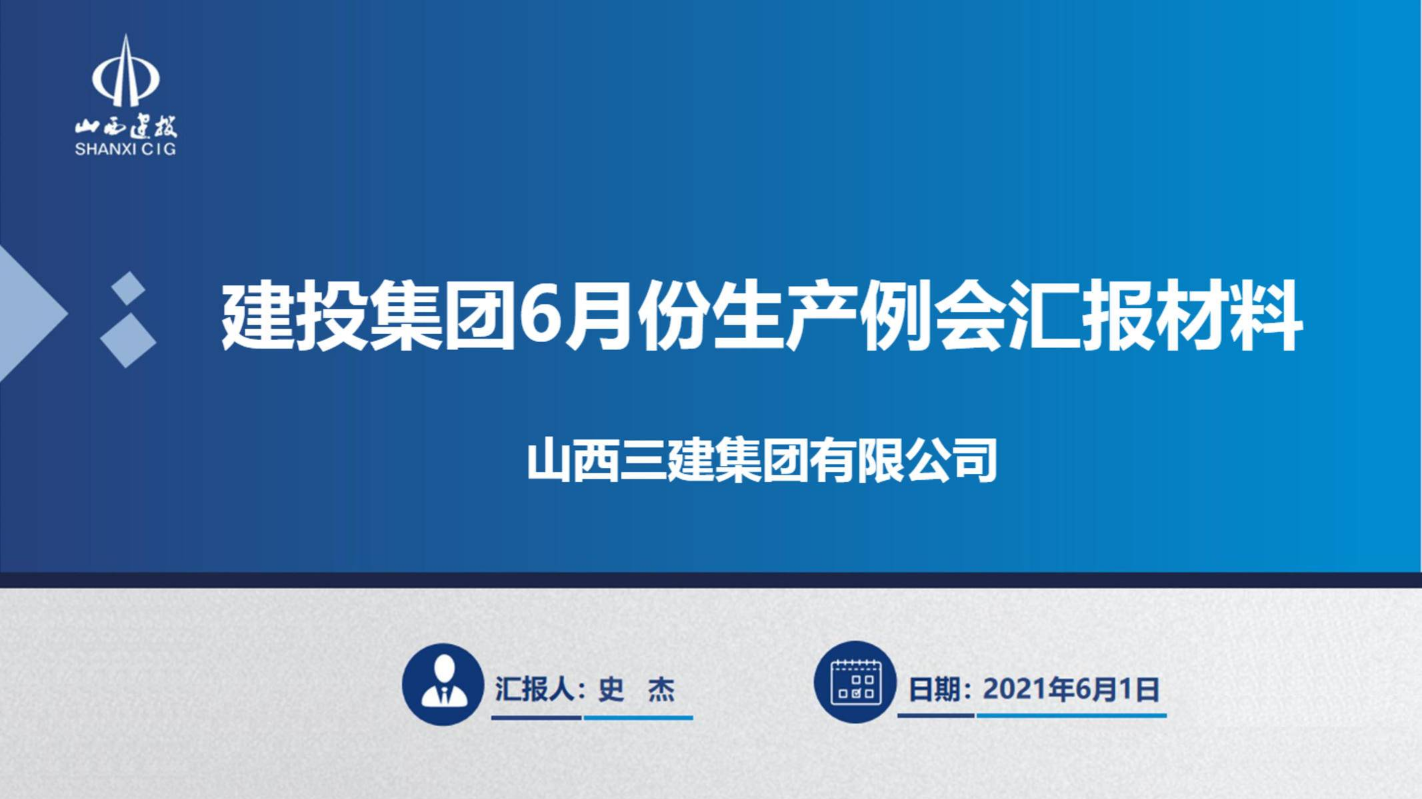 山西建投
SHANXI CIG

建投集团6月份生产例会汇报材料

山西三建集团有限公司

汇报人：史 杰

日期：2021年6月1日